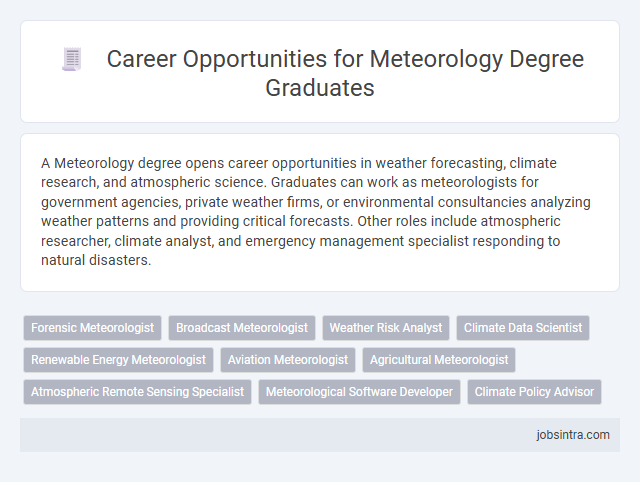 Career Opportunities for Meteorology Degree Graduates

A Meteorology degree opens career opportunities in weather forecasting, climate research, and atmospheric science. Graduates can work as meteorologists for government agencies, private weather firms, or environmental consultancies analyzing weather patterns and providing critical forecasts. Other roles include atmospheric researcher, climate analyst, and emergency management specialist responding to natural disasters.

Forensic Meteorologist
Broadcast Meteorologist
Weather Risk Analyst
Climate Data Scientist
Renewable Energy Meteorologist
Aviation Meteorologist
Agricultural Meteorologist
Atmospheric Remote Sensing Specialist
Meteorological Software Developer
Climate Policy Advisor

jobsintra.com